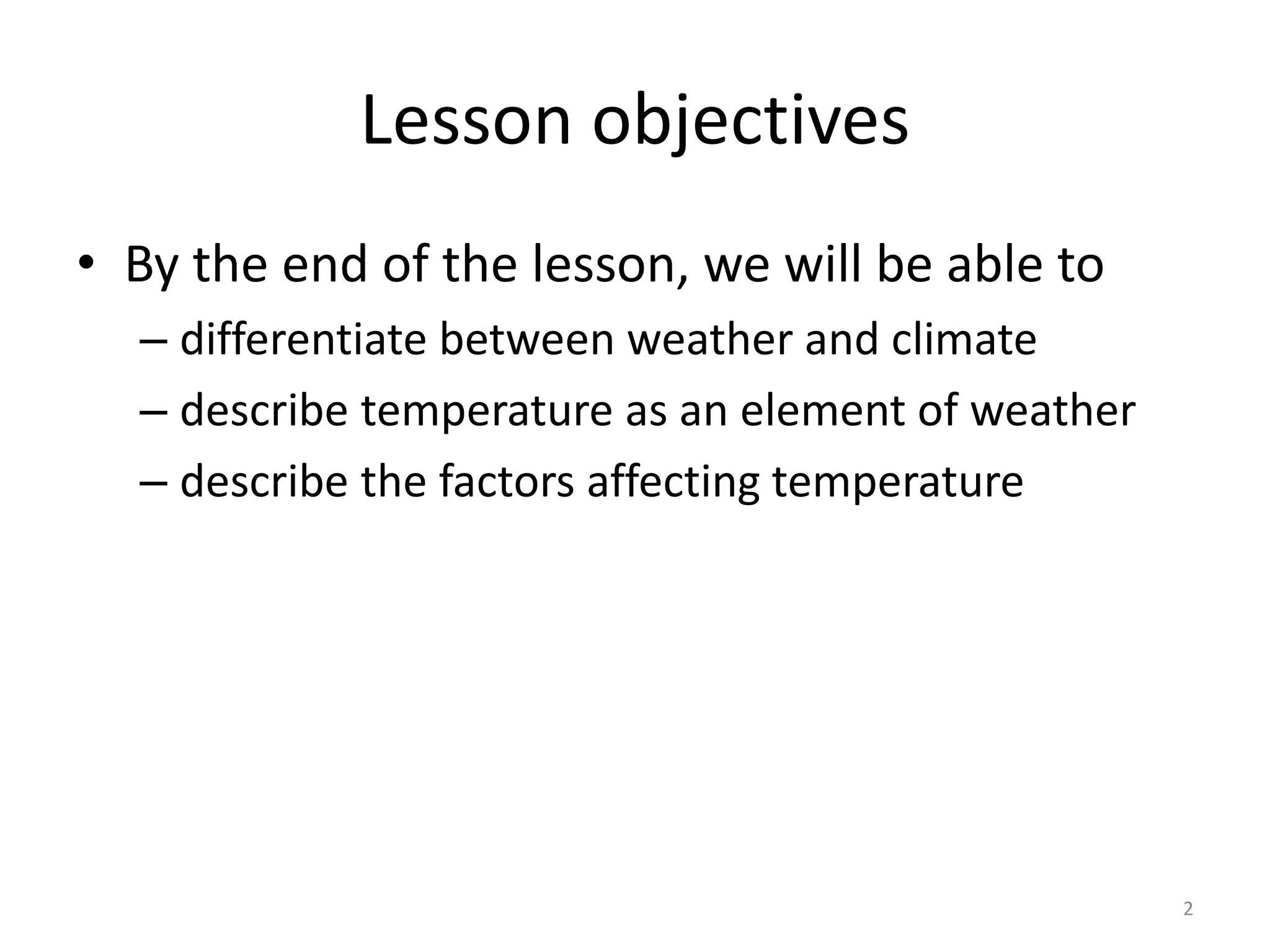 Lesson objectives

• By the end of the lesson, we will be able to
– differentiate between weather and climate
– describe temperature as an element of weather
– describe the factors affecting temperature

2